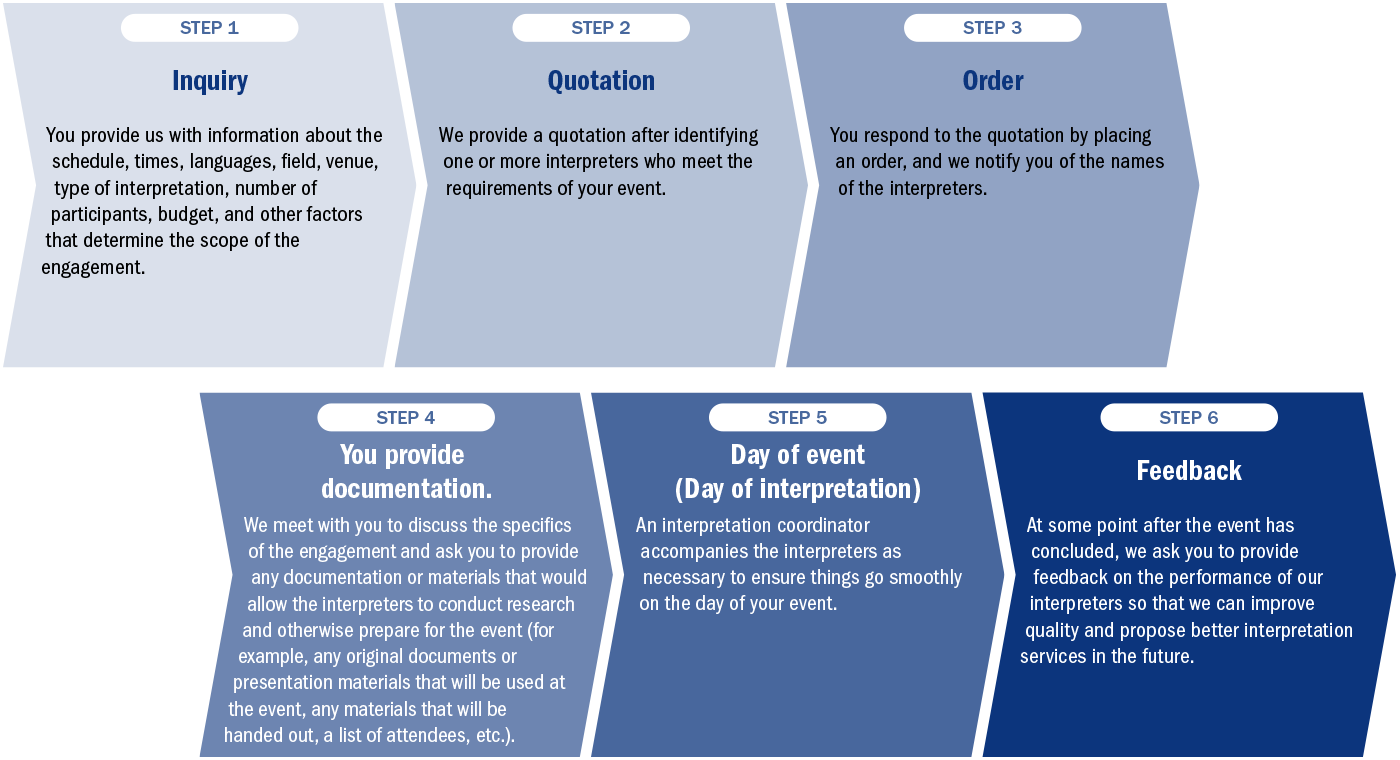 STEP 1

Inquiry

You provide us with information about the schedule, times, languages, field, venue, type of interpretation, number of participants, budget, and other factors that determine the scope of the engagement.

STEP 2

Quotation

We provide a quotation after identifying one or more interpreters who meet the requirements of your event.

STEP 3

Order

You respond to the quotation by placing an order, and we notify you of the names of the interpreters.

STEP 4

You provide documentation.

We meet with you to discuss the specifics of the engagement and ask you to provide any documentation or materials that would allow the interpreters to conduct research and otherwise prepare for the event (for example, any original documents or presentation materials that will be used at the event, any materials that will be handed out, a list of attendees, etc.).

STEP 5

Day of event (Day of interpretation)

An interpretation coordinator accompanies the interpreters as necessary to ensure things go smoothly on the day of your event.

STEP 6

Feedback

At some point after the event has concluded, we ask you to provide feedback on the performance of our interpreters so that we can improve quality and propose better interpretation services in the future.